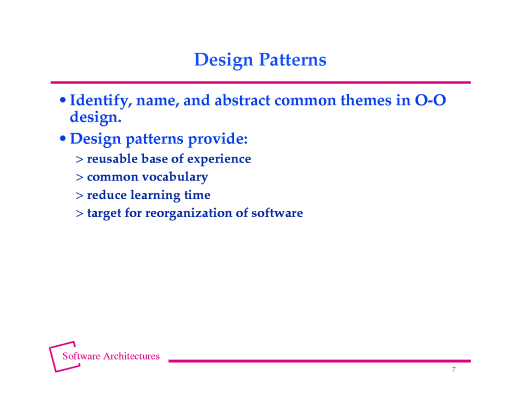 Design Patterns

• Identify, name, and abstract common themes in O-O design.

• Design patterns provide:

> reusable base of experience

> common vocabulary

> reduce learning time

> target for reorganization of software

Software Architectures

7